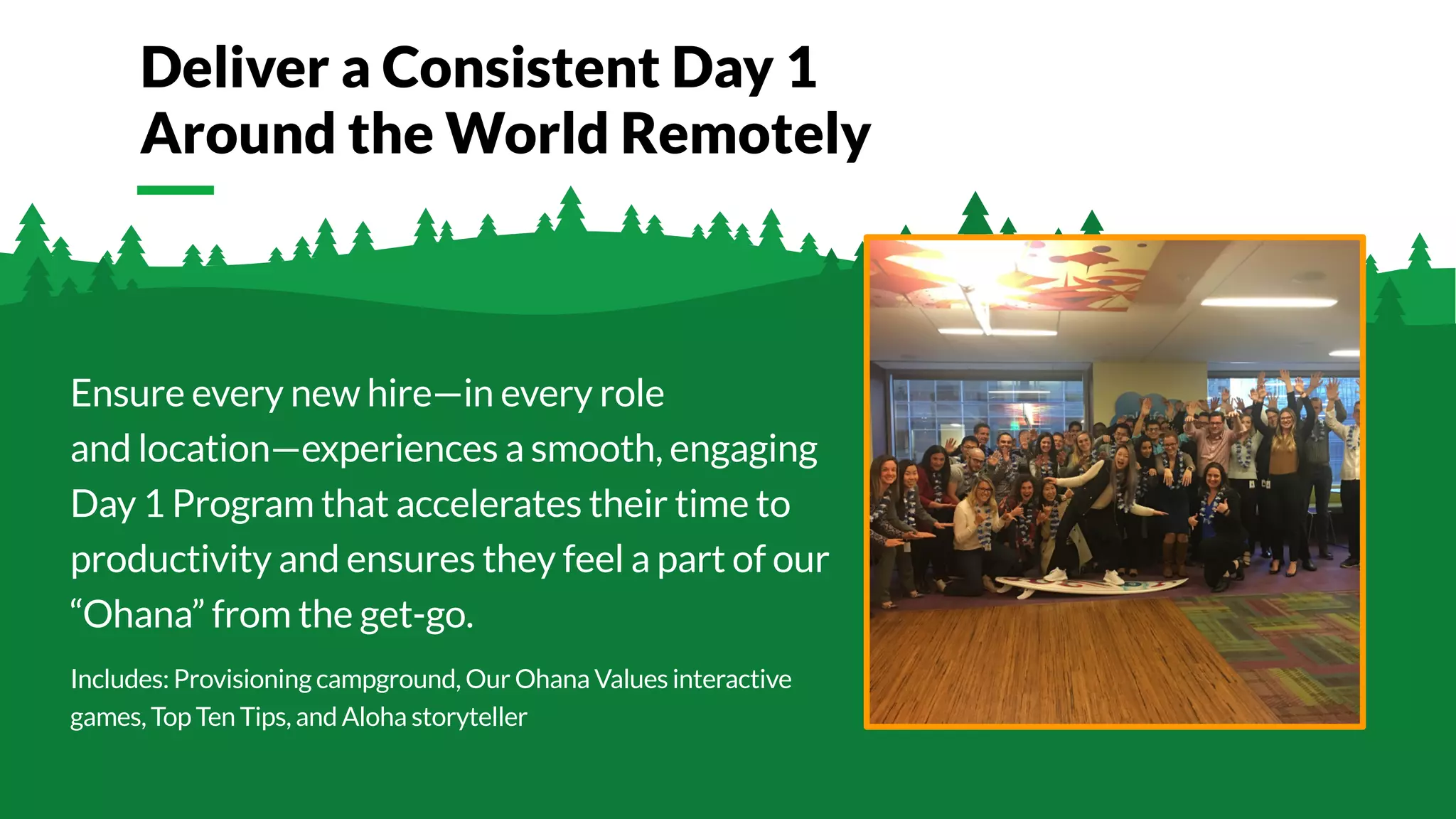 Deliver a Consistent Day 1 Around the World Remotely

Ensure every new hire—in every role and location—experiences a smooth, engaging Day 1 Program that accelerates their time to productivity and ensures they feel a part of our “Ohana” from the get-go.

Includes: Provisioning campground, Our Ohana Values interactive games, Top Ten Tips, and Aloha storyteller